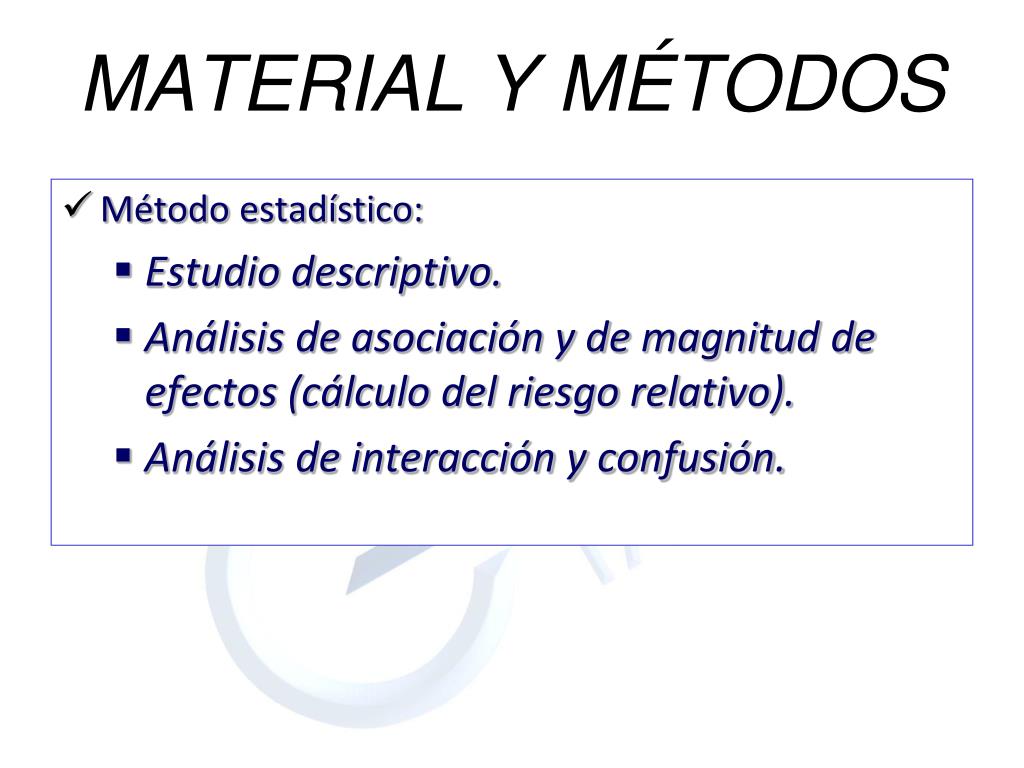 MATERIAL Y MÉTODOS

✓ Método estadístico:

▪ Estudio descriptivo.

▪ Análisis de asociación y de magnitud de efectos (cálculo del riesgo relativo).

▪ Análisis de interacción y confusión.